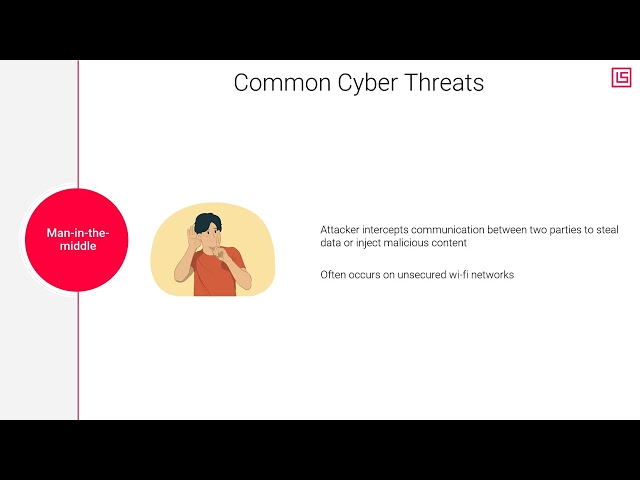 Common Cyber Threats

Man-in-the-middle

Attacker intercepts communication between two parties to steal data or inject malicious content

Often occurs on unsecured wi-fi networks